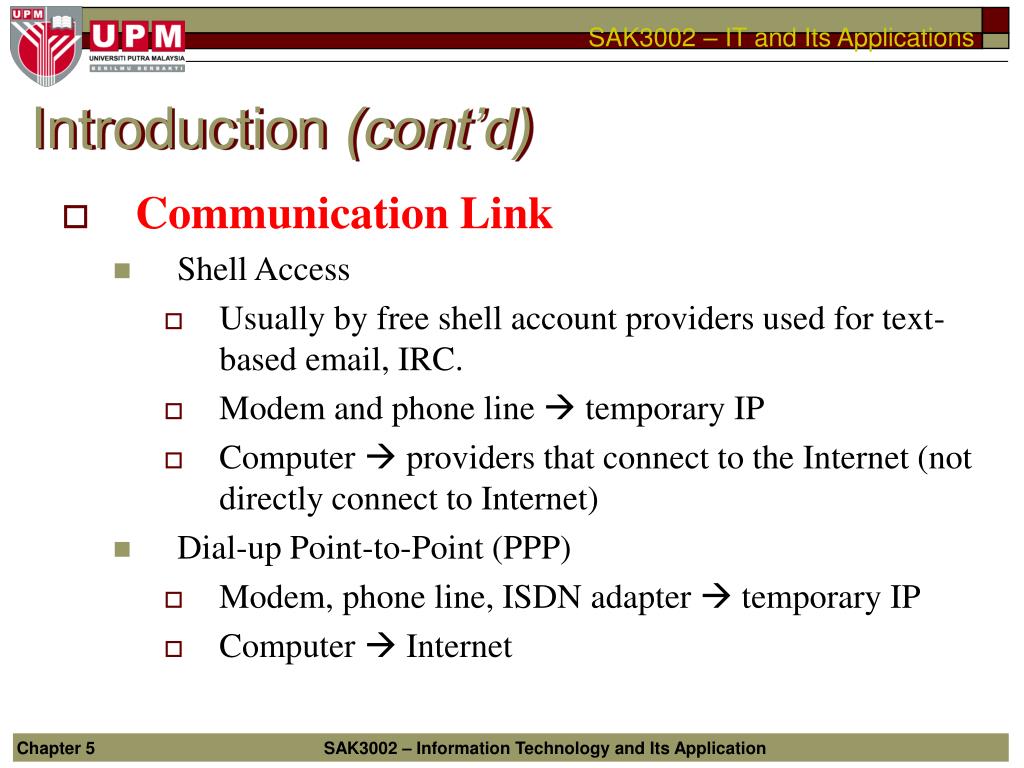 UPM
UPM
UNIVERSITI PUTRA MALAYSIA
BERILMU BERBAKTI

SAK3002 – IT and Its Applications

Introduction (cont'd)

Communication Link

Shell Access

Usually by free shell account providers used for text-based email, IRC.

Modem and phone line → temporary IP

Computer → providers that connect to the Internet (not directly connect to Internet)

Dial-up Point-to-Point (PPP)

Modem, phone line, ISDN adapter → temporary IP

Computer → Internet

Chapter 5

SAK3002 – Information Technology and Its Application